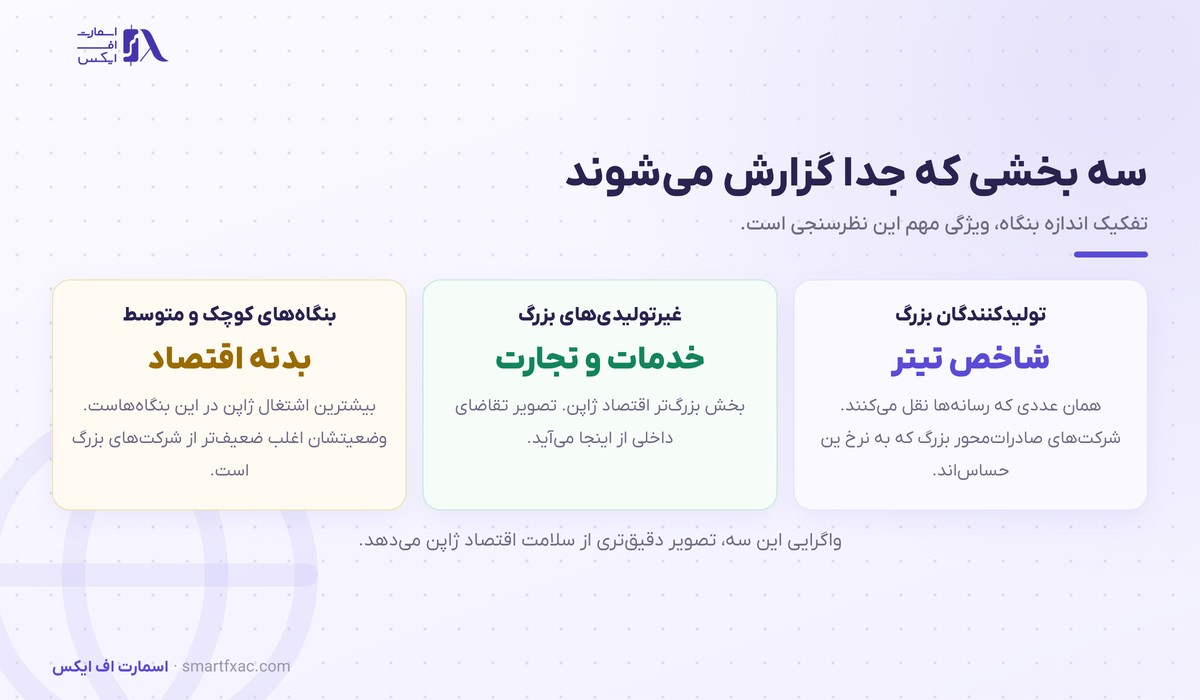 اسمارت
اف
ایکس

سه بخشی که جدا گزارش می‌شوند

تفکیک اندازه بنگاه، ویژگی مهم این نظرسنجی است.

تولیدکنندگان بزرگ
شاخص تیتر
همان عددی که رسانه‌ها نقل می‌کنند. شرکت‌های صادرات‌محور بزرگ که به نرخ ین حساس‌اند.

غیرتولیدی‌های بزرگ
خدمات و تجارت
بخش بزرگ‌تر اقتصاد ژاپن. تصویر تقاضای داخلی از اینجا می‌آید.

بنگاه‌های کوچک و متوسط
بدنه اقتصاد
بیشترین اشتغال ژاپن در این بنگاه‌هاست. وضعیتشان اغلب ضعیف‌تر از شرکت‌های بزرگ است.

واگرایی این سه، تصویر دقیق‌تری از سلامت اقتصاد ژاپن می‌دهد.

اسمارت اف ایکس · smartfxac.com